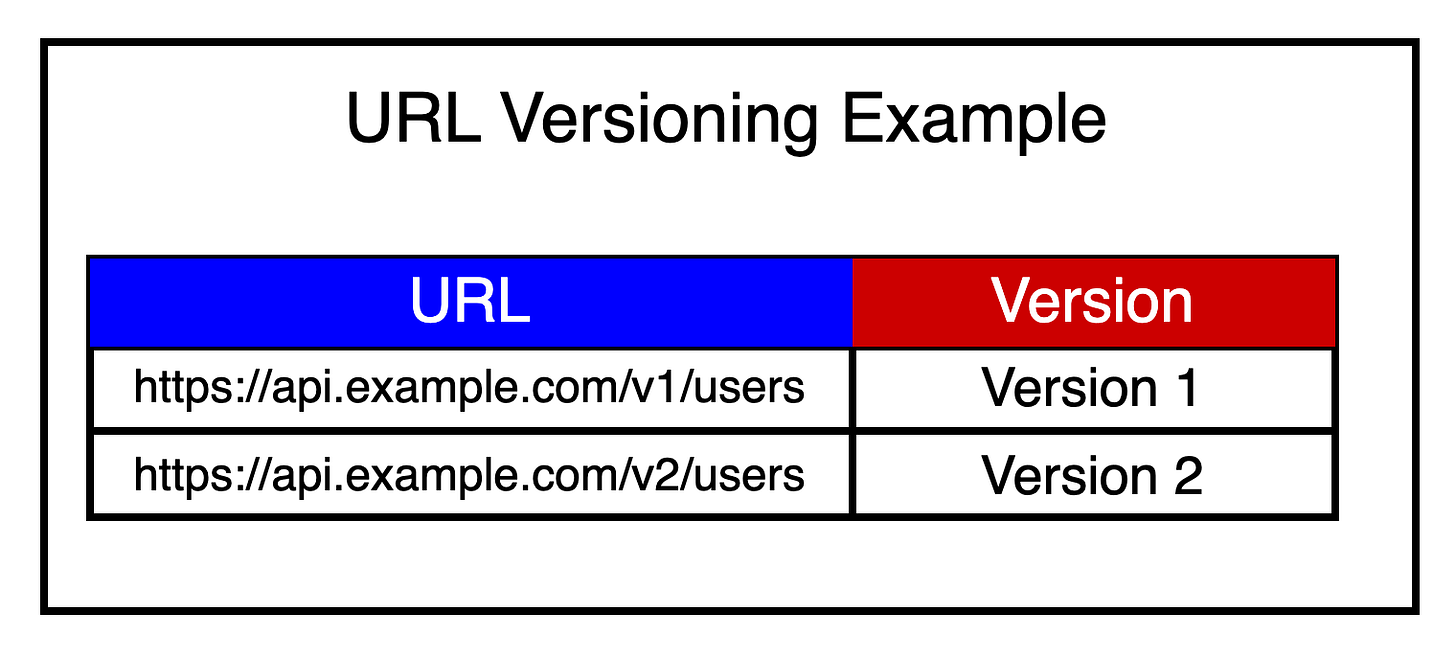 URL Versioning Example

| URL | Version |
|---|---|
| https://api.example.com/v1/users | Version 1 |
| https://api.example.com/v2/users | Version 2 |